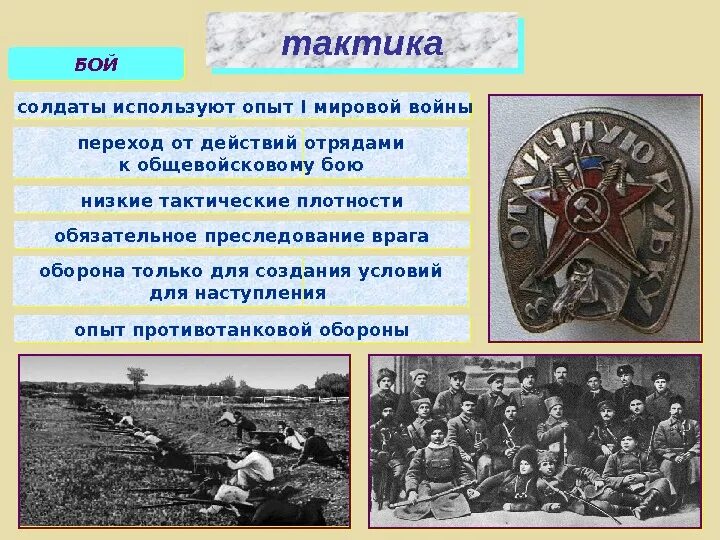 тактика

БОЙ

солдаты используют опыт I мировой войны

переход от действий отрядами к общевойсковому бою

низкие тактические плотности

обязательное преследование врага

оборона только для создания условий для наступления

опыт противотанковой обороны

ЗА ОТЛИЧНУЮ РУБКУ